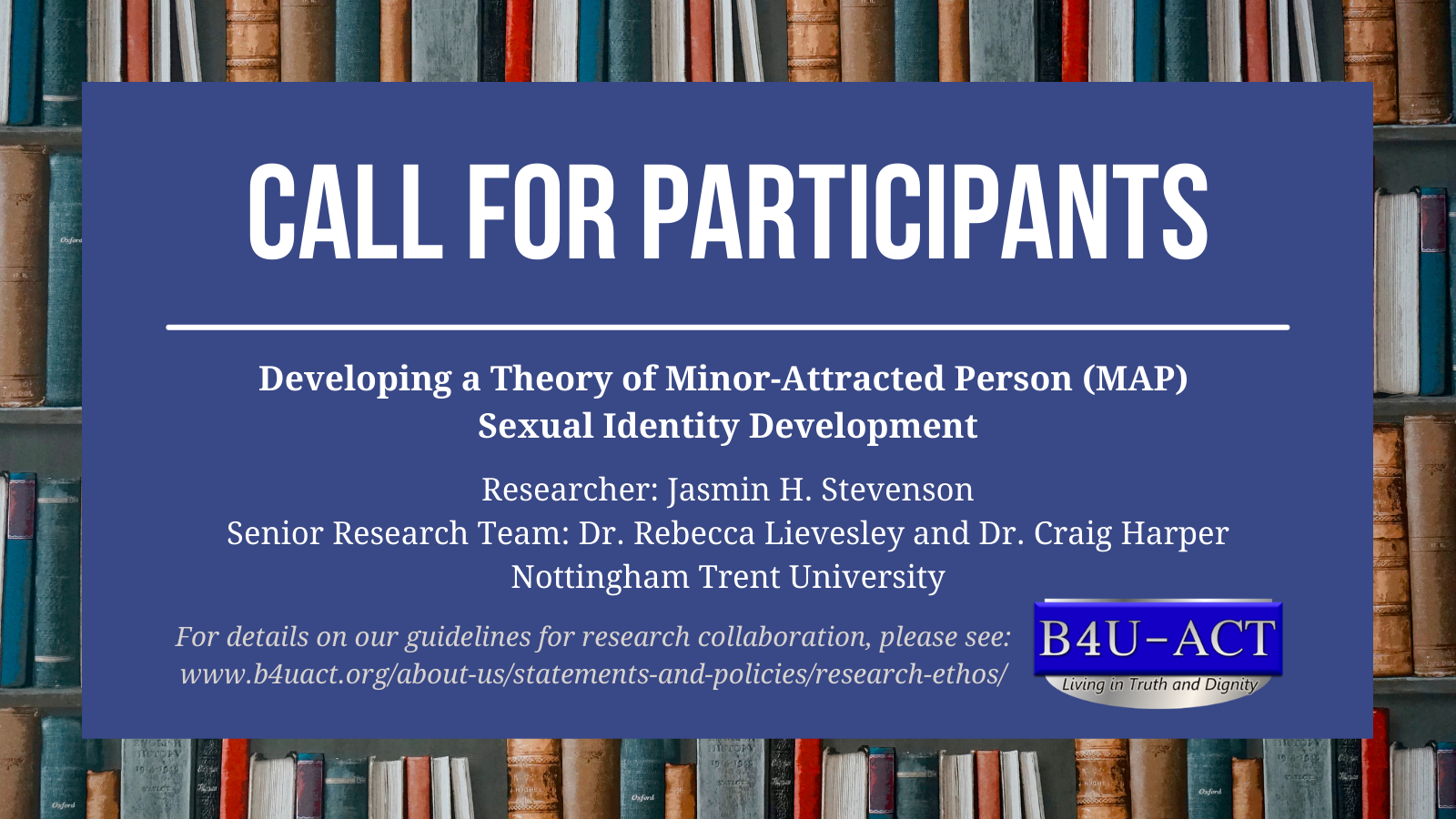 CALL FOR PARTICIPANTS

Developing a Theory of Minor-Attracted Person (MAP) Sexual Identity Development

Researcher: Jasmin H. Stevenson
Senior Research Team: Dr. Rebecca Lievesley and Dr. Craig Harper
Nottingham Trent University

For details on our guidelines for research collaboration, please see: www.b4uact.org/about-us/statements-and-policies/research-ethos/

B4U-ACT
Living in Truth and Dignity